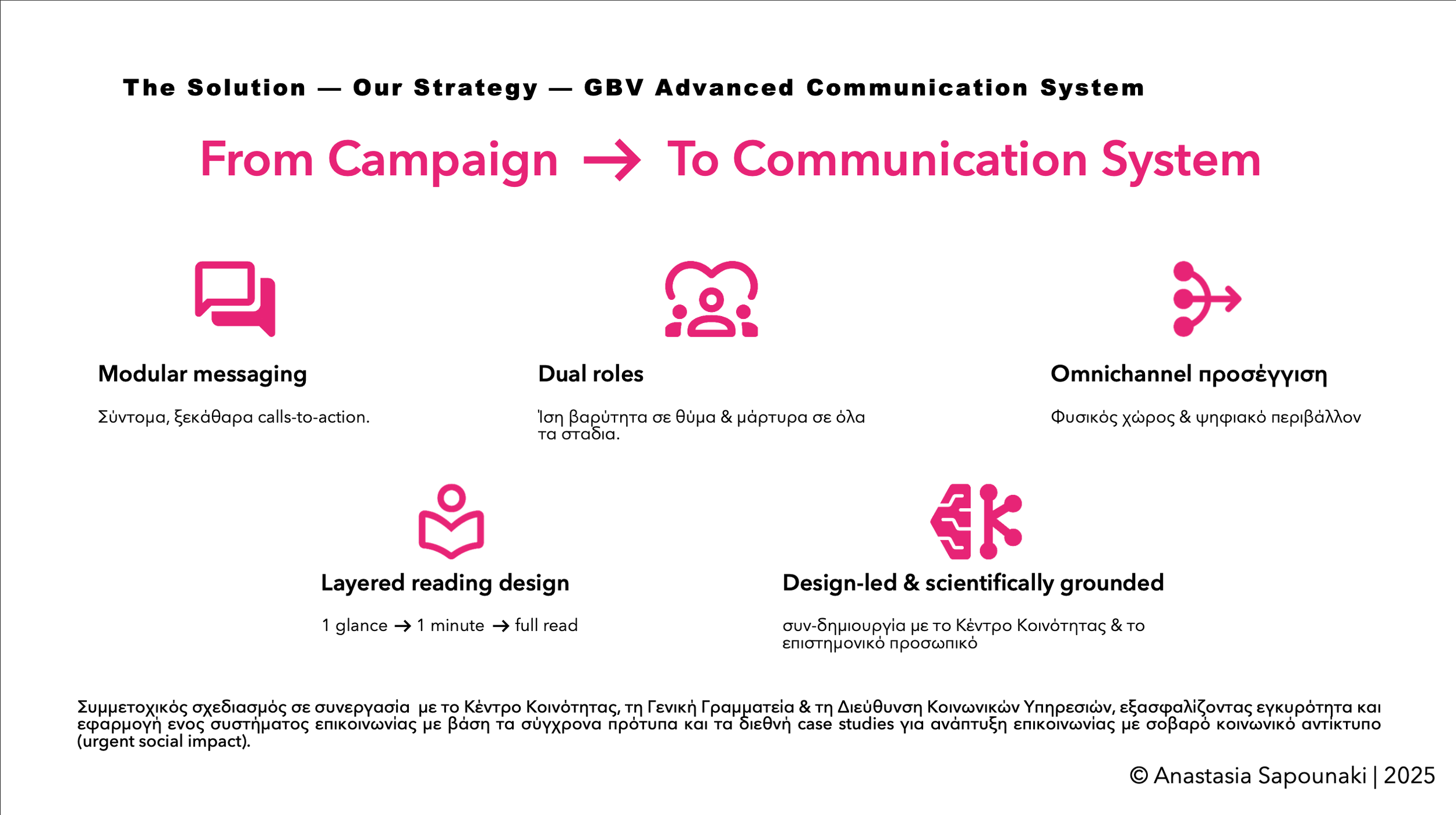 The Solution — Our Strategy — GBV Advanced Communication System

From Campaign → To Communication System

Modular messaging

Σύντομα, ξεκάθαρα calls-to-action.

Dual roles

Ίση βαρύτητα σε θύμα & μάρτυρα σε όλα τα σταδια.

Omnichannel προσέγγιση

Φυσικός χώρος & ψηφιακό περιβάλλον

Layered reading design

1 glance → 1 minute → full read

Design-led & scientifically grounded

συν-δημιουργία με το Κέντρο Κοινότητας & το επιστημονικό προσωπικό

Συμμετοχικός σχεδιασμός σε συνεργασία με το Κέντρο Κοινότητας, τη Γενική Γραμματεία & τη Διεύθυνση Κοινωνικών Υπηρεσιών, εξασφαλίζοντας εγκυρότητα και εφαρμογή ενος συστήματος επικοινωνίας με βάση τα σύγχρονα πρότυπα και τα διεθνή case studies για ανάπτυξη επικοινωνίας με σοβαρό κοινωνικό αντίκτυπο (urgent social impact).

© Anastasia Sapounaki | 2025